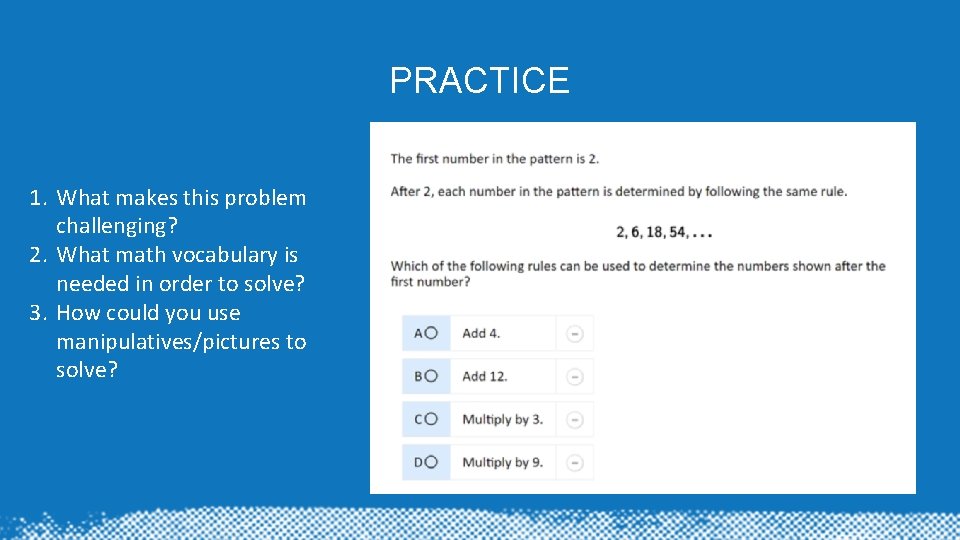 PRACTICE

1. What makes this problem challenging?
2. What math vocabulary is needed in order to solve?
3. How could you use manipulatives/pictures to solve?

The first number in the pattern is 2.

After 2, each number in the pattern is determined by following the same rule.

2, 6, 18, 54, . . .

Which of the following rules can be used to determine the numbers shown after the first number?

A Add 4.

B Add 12.

C Multiply by 3.

D Multiply by 9.